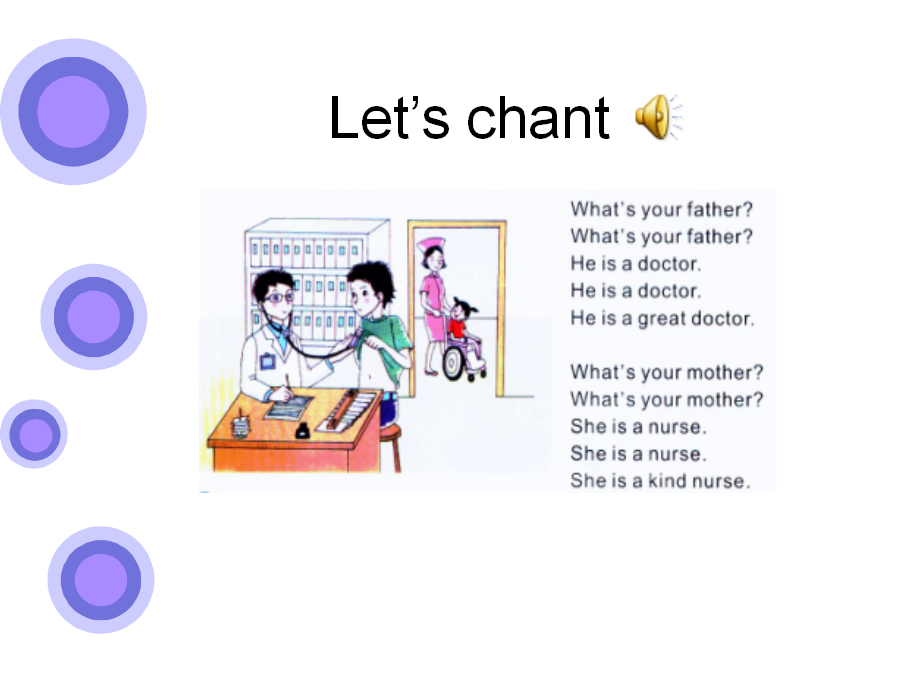 Let's chant

What's your father?
What's your father?
He is a doctor.
He is a doctor.
He is a great doctor.

What's your mother?
What's your mother?
She is a nurse.
She is a nurse.
She is a kind nurse.